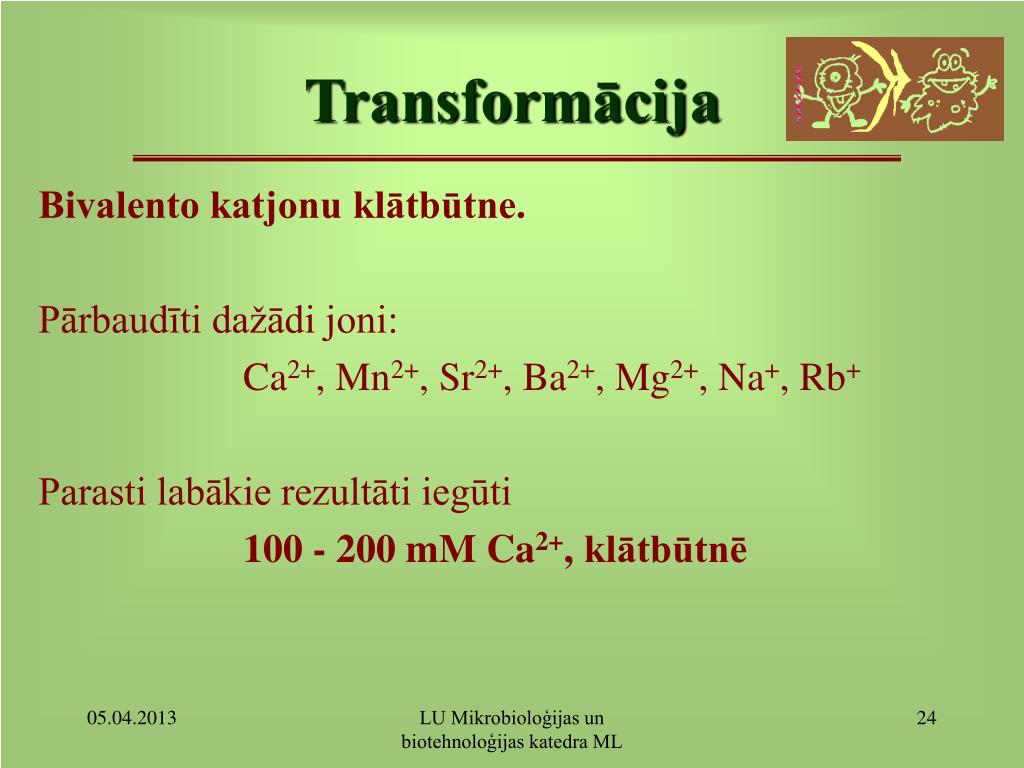 Transformācija

Bivalento katjonu klātbūtne.

Pārbaudīti dažādi joni:
$Ca^{2+}$, $Mn^{2+}$, $Sr^{2+}$, $Ba^{2+}$, $Mg^{2+}$, $Na^{+}$, $Rb^{+}$

Parasti labākie rezultāti iegūti
100 - 200 mM $Ca^{2+}$, klātbūtnē

05.04.2013

LU Mikrobioloģijas un biotehnoloģijas katedra ML

24